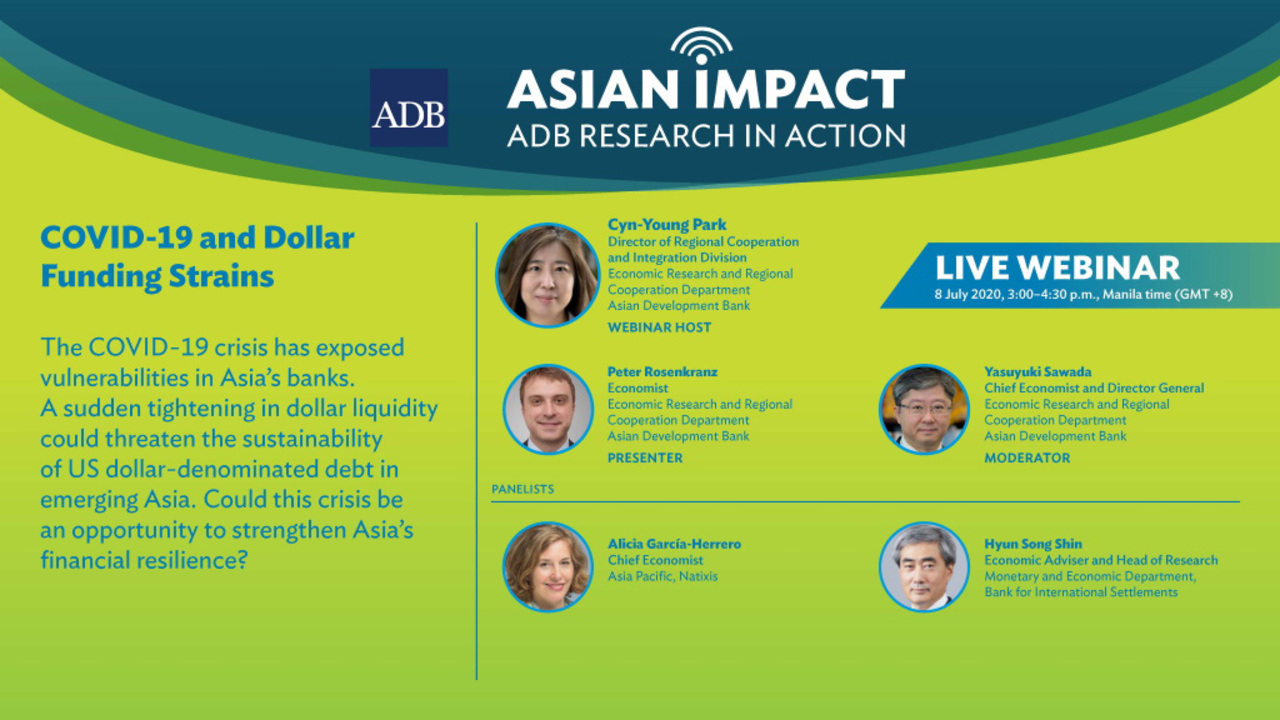 ADB

ASIAN IMPACT
ADB RESEARCH IN ACTION

COVID-19 and Dollar Funding Strains

The COVID-19 crisis has exposed vulnerabilities in Asia's banks. A sudden tightening in dollar liquidity could threaten the sustainability of US dollar-denominated debt in emerging Asia. Could this crisis be an opportunity to strengthen Asia's financial resilience?

Cyn-Young Park
Director of Regional Cooperation and Integration Division
Economic Research and Regional Cooperation Department
Asian Development Bank
WEBINAR HOST

LIVE WEBINAR
8 July 2020, 3:00–4:30 p.m., Manila time (GMT +8)

Peter Rosenkranz
Economist
Economic Research and Regional Cooperation Department
Asian Development Bank
PRESENTER

Yasuyuki Sawada
Chief Economist and Director General
Economic Research and Regional Cooperation Department
Asian Development Bank
MODERATOR

PANELISTS

Alicia García-Herrero
Chief Economist
Asia Pacific, Natixis

Hyun Song Shin
Economic Adviser and Head of Research
Monetary and Economic Department,
Bank for International Settlements